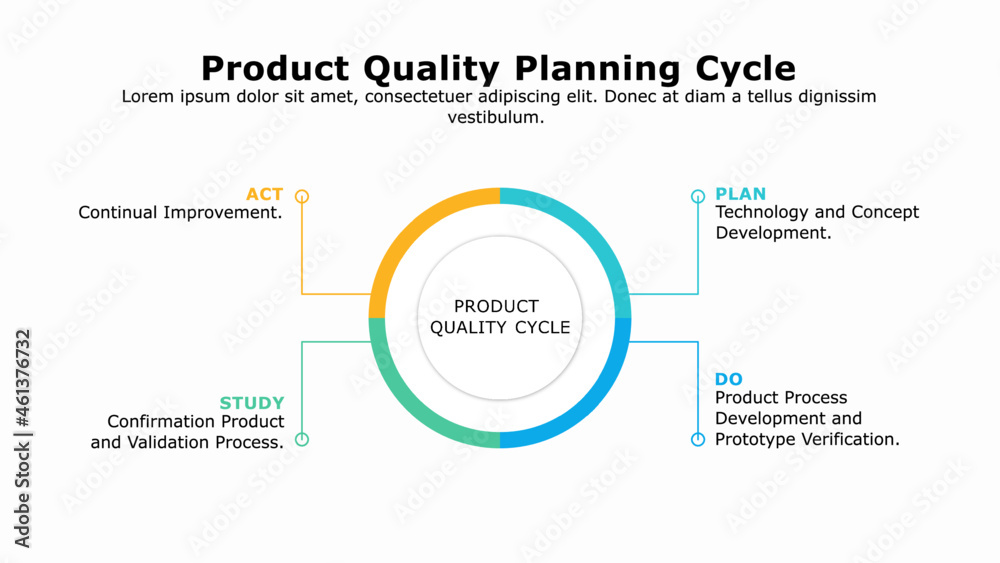 Product Quality Planning Cycle

Lorem ipsum dolor sit amet, consectetuer adipiscing elit. Donec at diam a tellus dignissim vestibulum.

ACT
Continual Improvement.

PLAN
Technology and Concept Development.

PRODUCT QUALITY CYCLE

STUDY
Confirmation Product and Validation Process.

DO
Product Process Development and Prototype Verification.

Adobe Stock | #461376732